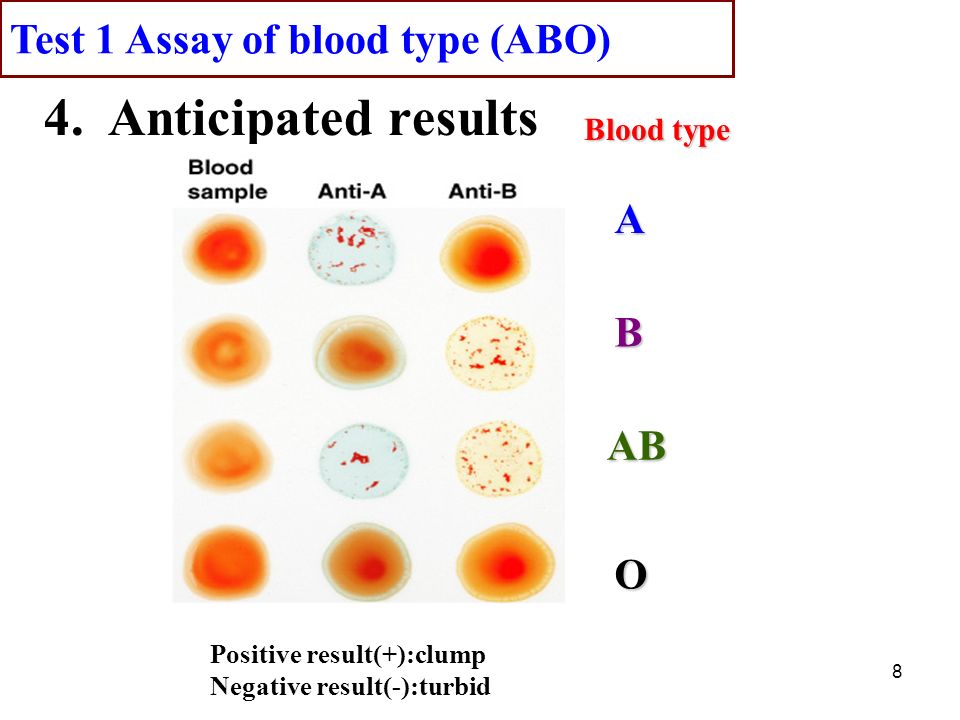 Test 1 Assay of blood type (ABO)

4. Anticipated results

Blood type

Blood sample

Anti-A

Anti-B

A

B

AB

O

Positive result(+):clump
Negative result(-):turbid

8